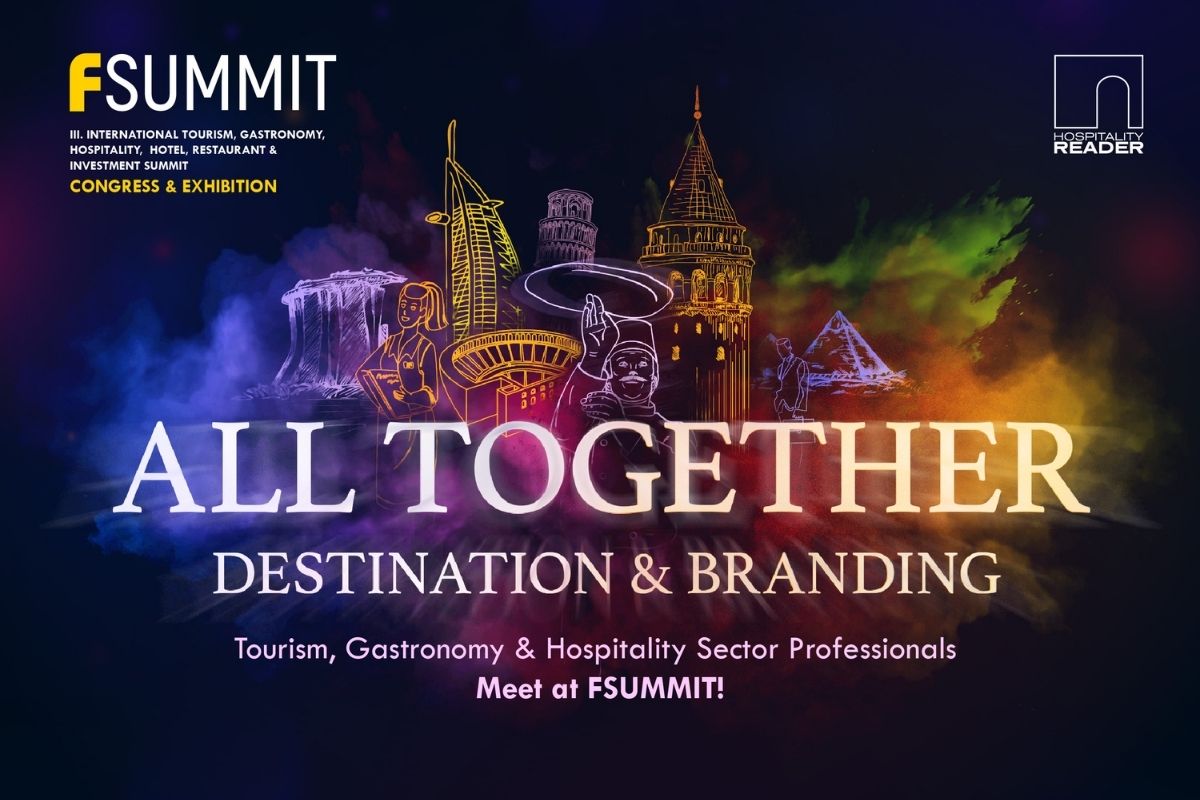 FSUMMIT
III. INTERNATIONAL TOURISM, GASTRONOMY, HOSPITALITY, HOTEL, RESTAURANT & INVESTMENT SUMMIT
CONGRESS & EXHIBITION

HOSPITALITY READER

ALL TOGETHER
DESTINATION & BRANDING

Tourism, Gastronomy & Hospitality Sector Professionals
Meet at FSUMMIT!